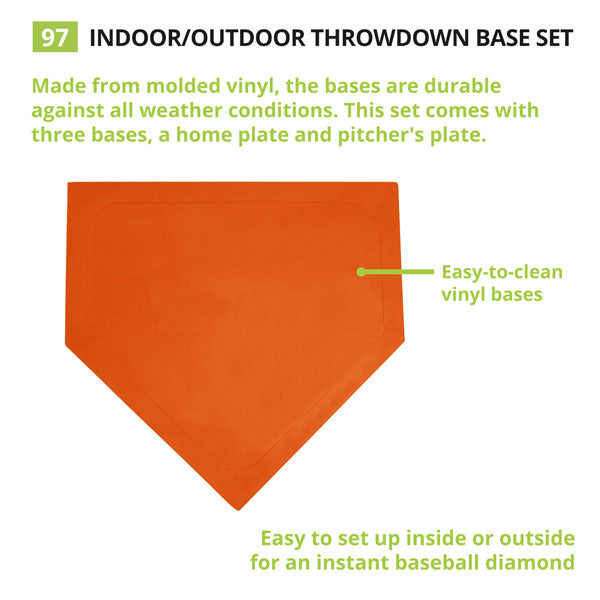 97 INDOOR/OUTDOOR THROWDOWN BASE SET

Made from molded vinyl, the bases are durable against all weather conditions. This set comes with three bases, a home plate and pitcher's plate.

Easy-to-clean vinyl bases

Easy to set up inside or outside for an instant baseball diamond